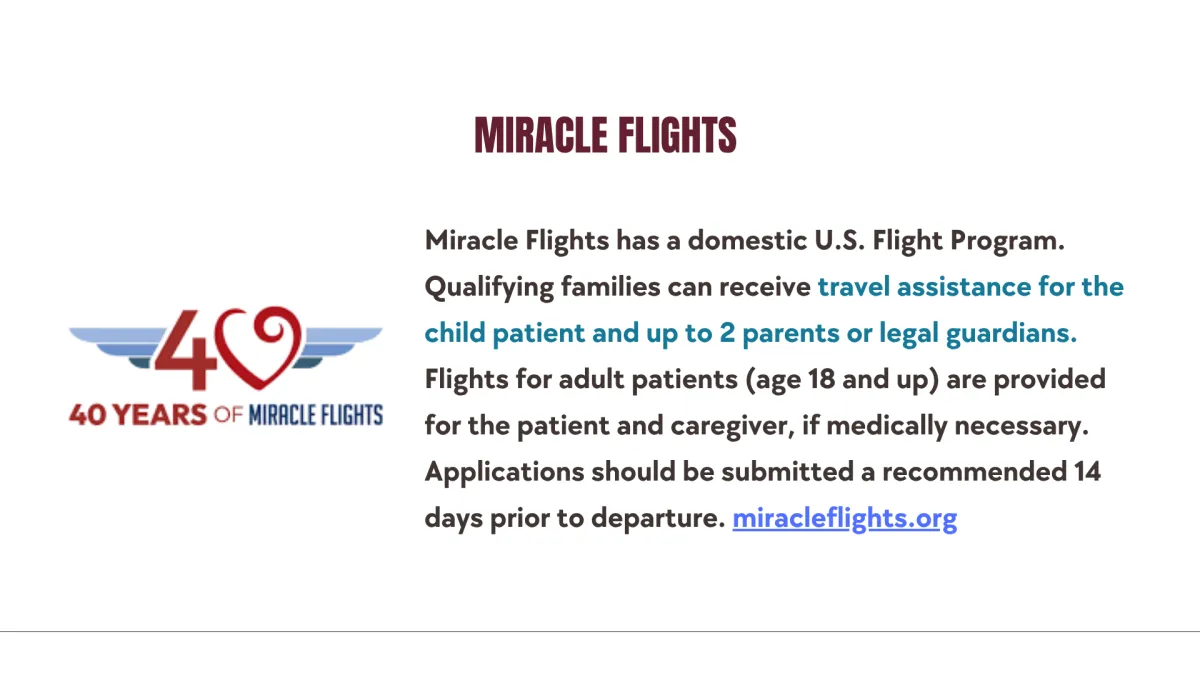 MIRACLE FLIGHTS

40

40 YEARS OF MIRACLE FLIGHTS

Miracle Flights has a domestic U.S. Flight Program. Qualifying families can receive travel assistance for the child patient and up to 2 parents or legal guardians. Flights for adult patients (age 18 and up) are provided for the patient and caregiver, if medically necessary. Applications should be submitted a recommended 14 days prior to departure. miracleflights.org